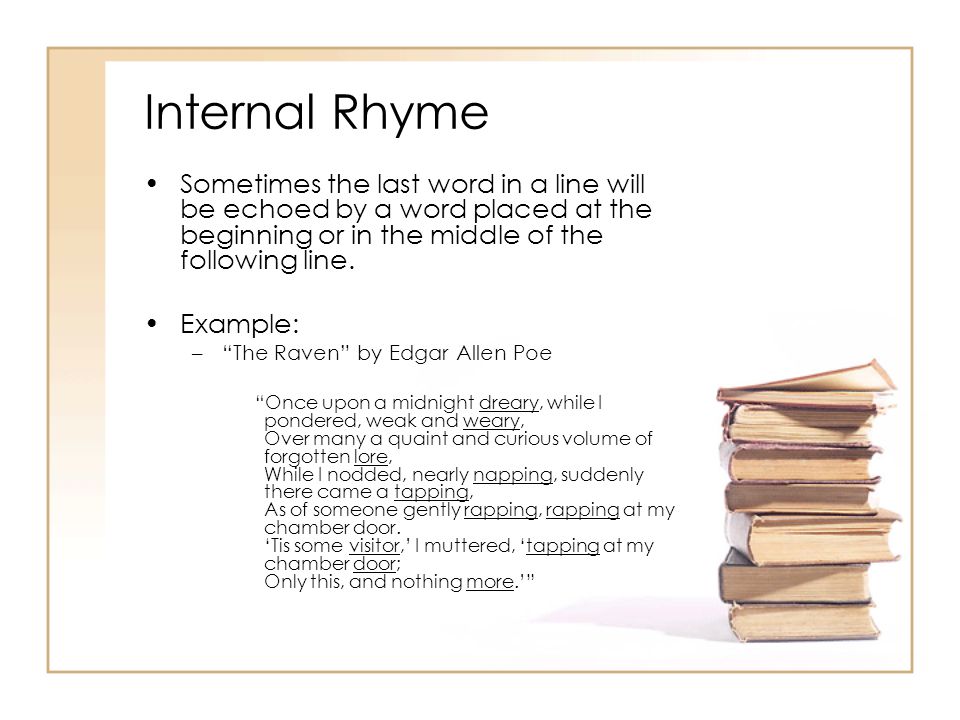 Internal Rhyme

• Sometimes the last word in a line will be echoed by a word placed at the beginning or in the middle of the following line.

• Example:
– "The Raven" by Edgar Allen Poe

"Once upon a midnight dreary, while I pondered, weak and weary,
Over many a quaint and curious volume of forgotten lore,
While I nodded, nearly napping, suddenly there came a tapping,
As of someone gently rapping, rapping at my chamber door.
'Tis some visitor,' I muttered, 'tapping at my chamber door;
Only this, and nothing more.'"